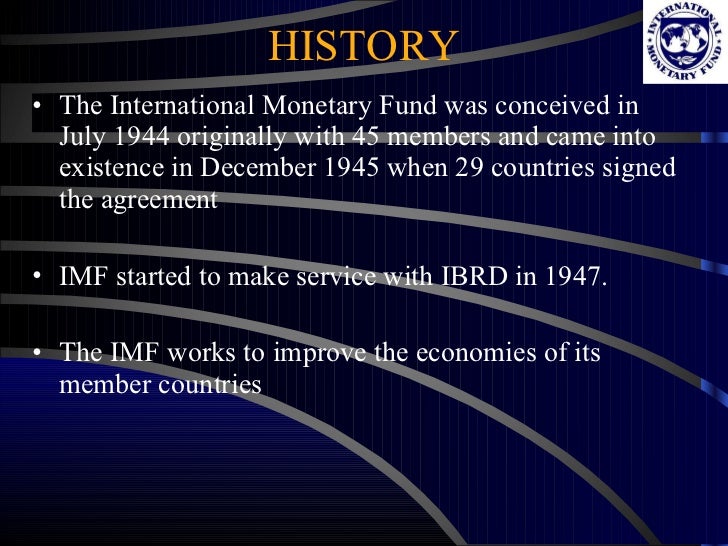 HISTORY

INTERNATIONAL MONETARY FUND

• The International Monetary Fund was conceived in July 1944 originally with 45 members and came into existence in December 1945 when 29 countries signed the agreement

• IMF started to make service with IBRD in 1947.

• The IMF works to improve the economies of its member countries